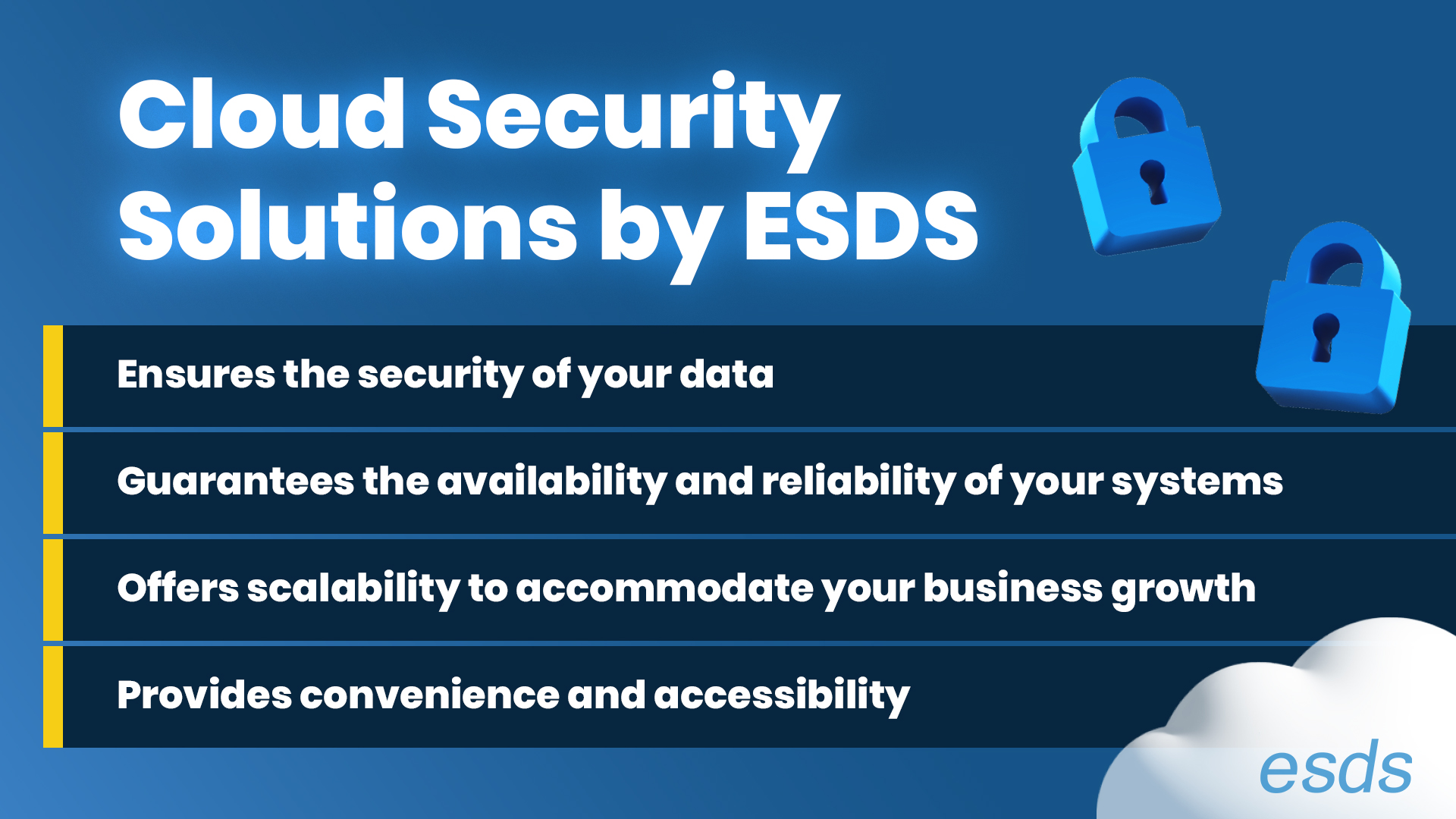 Cloud Security Solutions by ESDS

Ensures the security of your data

Guarantees the availability and reliability of your systems

Offers scalability to accommodate your business growth

Provides convenience and accessibility

esds